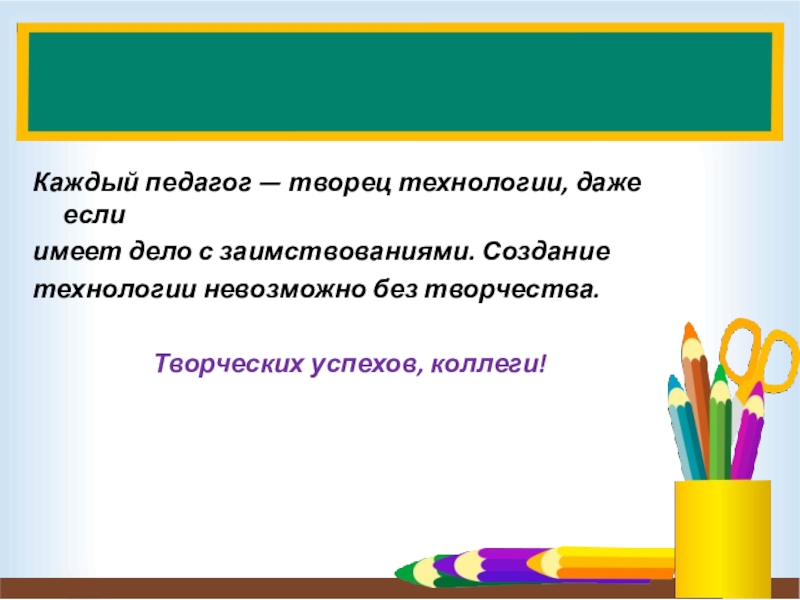 Каждый педагог — творец технологии, даже если имеет дело с заимствованиями. Создание технологии невозможно без творчества.

Творческих успехов, коллеги!